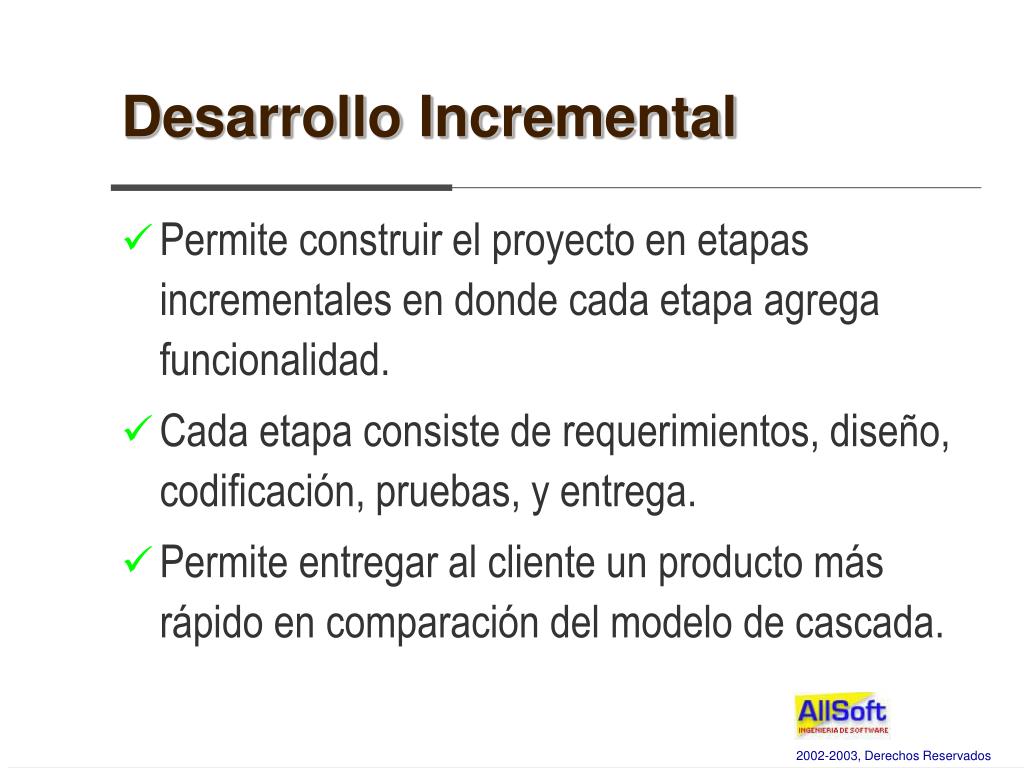 Desarrollo Incremental

✓ Permite construir el proyecto en etapas incrementales en donde cada etapa agrega funcionalidad.

✓ Cada etapa consiste de requerimientos, diseño, codificación, pruebas, y entrega.

✓ Permite entregar al cliente un producto más rápido en comparación del modelo de cascada.

AllSoft
INGENIERIA DE SOFTWARE

2002-2003, Derechos Reservados